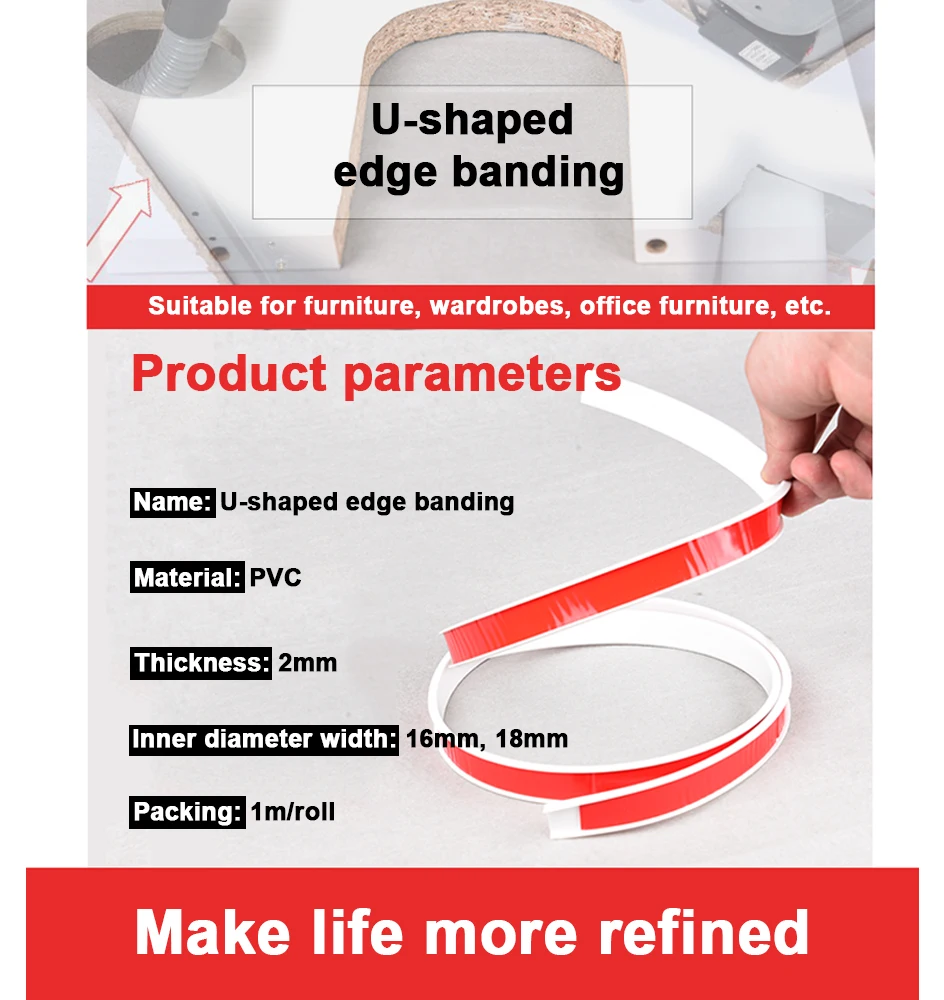 U-shaped edge banding

Suitable for furniture, wardrobes, office furniture, etc.

Product parameters

Name: U-shaped edge banding

Material: PVC

Thickness: 2mm

Inner diameter width: 16mm, 18mm

Packing: 1m/roll

Make life more refined